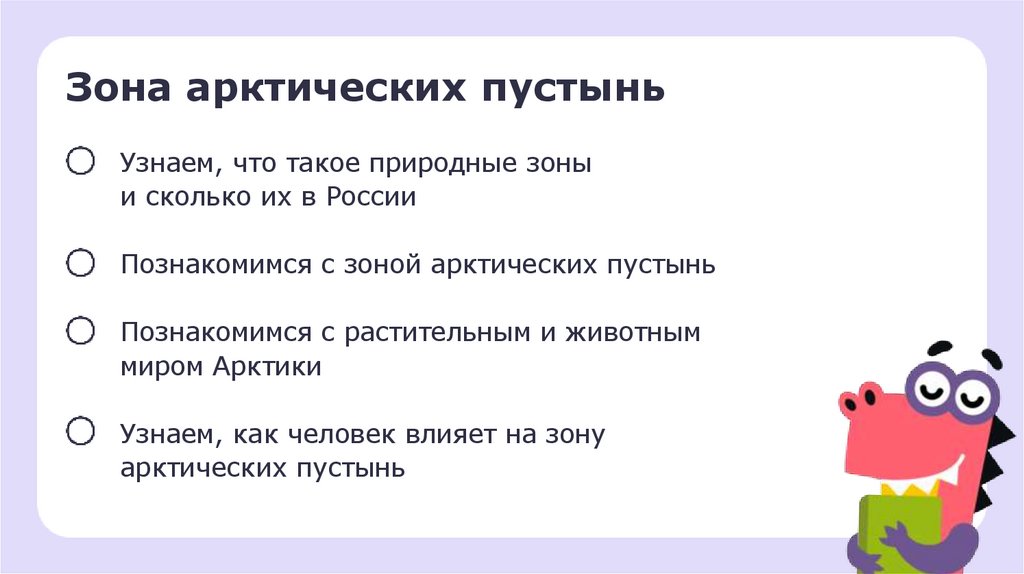 Зона арктических пустынь

Узнаем, что такое природные зоны и сколько их в России

Познакомимся с зоной арктических пустынь

Познакомимся с растительным и животным миром Арктики

Узнаем, как человек влияет на зону арктических пустынь